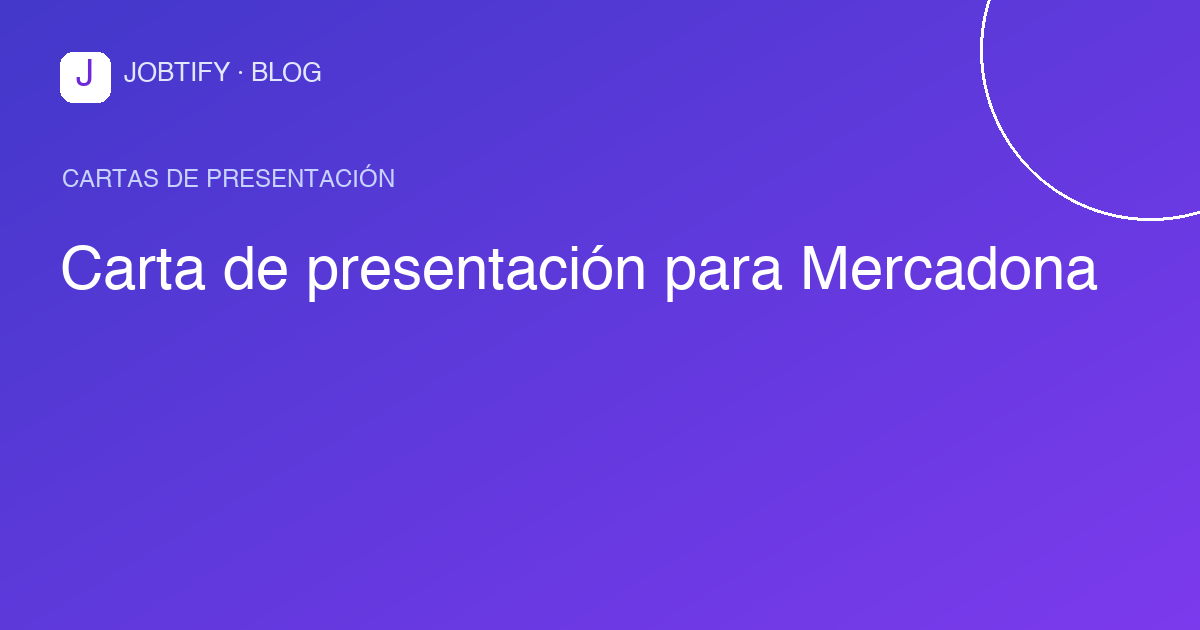 J JOBTIFY · BLOG

CARTAS DE PRESENTACIÓN

Carta de presentación para Mercadona